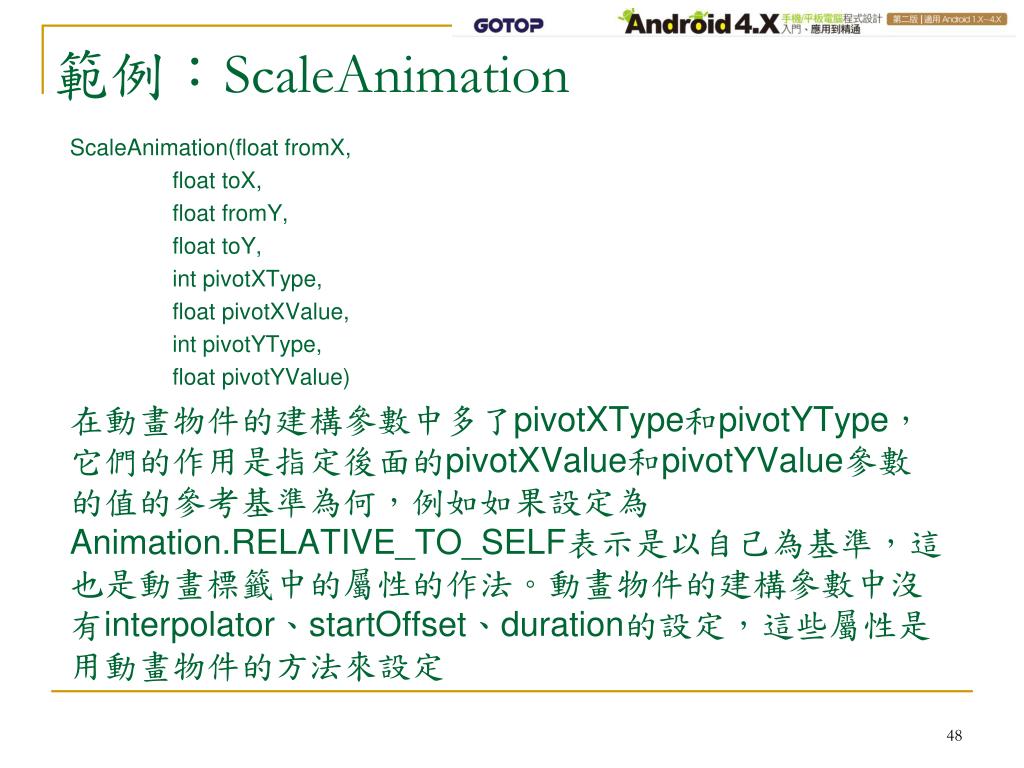 GOTOP

Android 4.X 手機/平板電腦程式設計 入門、應用到精通 第二版 | 適用 Android 1.X~4.X

範例：ScaleAnimation

ScaleAnimation(float fromX,
float toX,
float fromY,
float toY,
int pivotXType,
float pivotXValue,
int pivotYType,
float pivotYValue)

在動畫物件的建構參數中多了pivotXType和pivotYType，它們的作用是指定後面的pivotXValue和pivotYValue參數的值的參考基準為何，例如如果設定為Animation.RELATIVE_TO_SELF表示是以自己為基準，這也是動畫標籤中的屬性的作法。動畫物件的建構參數中沒有interpolator、startOffset、duration的設定，這些屬性是用動畫物件的方法來設定

48